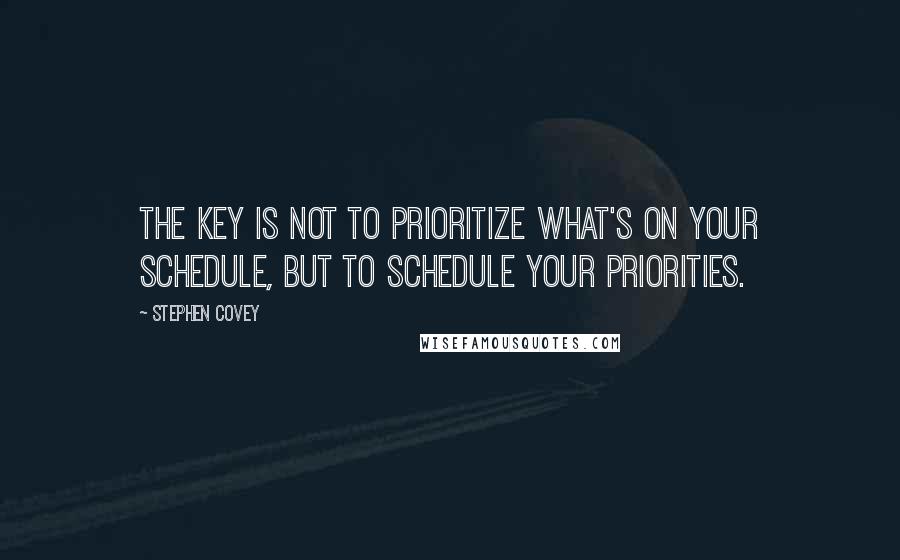 THE KEY IS NOT TO PRIORITIZE WHAT'S ON YOUR SCHEDULE, BUT TO SCHEDULE YOUR PRIORITIES.

~ STEPHEN COVEY

WISEFAMOUSQUOTES.COM